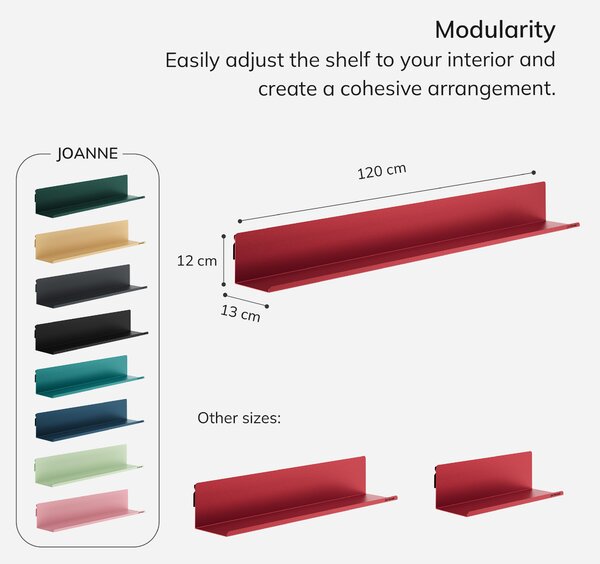 Modularity
Easily adjust the shelf to your interior and create a cohesive arrangement.

JOANNE

120 cm

12 cm

13 cm

Other sizes: